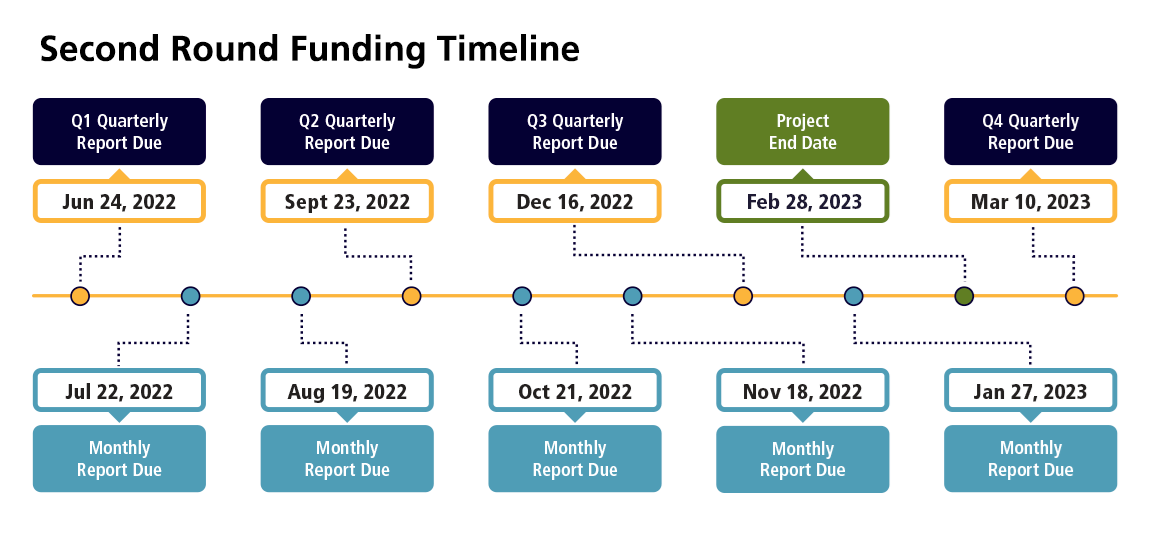 Second Round Funding Timeline

Q1 Quarterly Report Due
Jun 24, 2022

Q2 Quarterly Report Due
Sept 23, 2022

Q3 Quarterly Report Due
Dec 16, 2022

Project End Date
Feb 28, 2023

Q4 Quarterly Report Due
Mar 10, 2023

Jul 22, 2022
Monthly Report Due

Aug 19, 2022
Monthly Report Due

Oct 21, 2022
Monthly Report Due

Nov 18, 2022
Monthly Report Due

Jan 27, 2023
Monthly Report Due